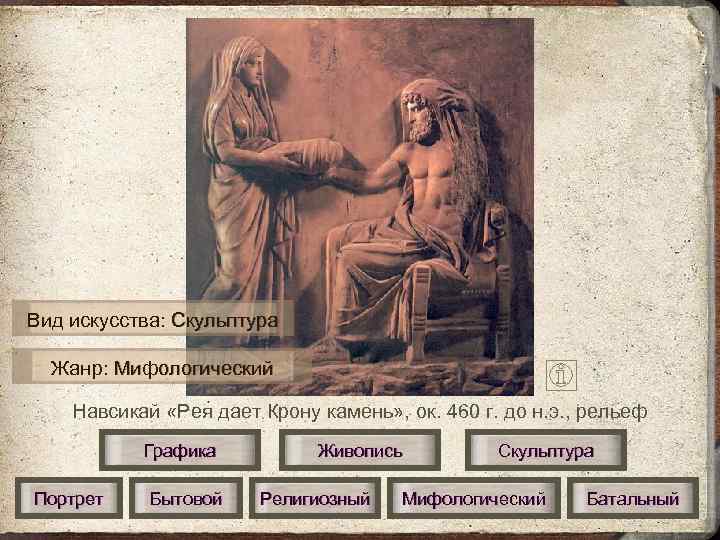 Вид искусства: Скульптура

Жанр: Мифологический

Навсикай «Рея дает Крону камень», ок. 460 г. до н.э., рельеф

Графика

Живопись

Скульптура

Портрет

Бытовой

Религиозный

Мифологический

Батальный